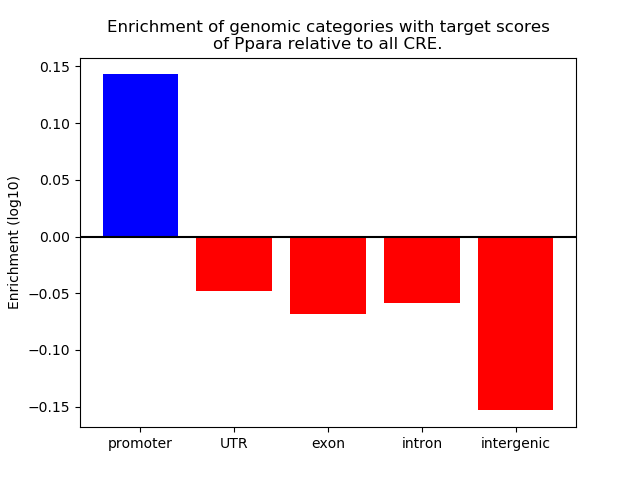 Enrichment of genomic categories with target scores of Ppara relative to all CRE.

Enrichment (log10)

0.15
0.10
0.05
0.00
−0.05
−0.10
−0.15

promoter
UTR
exon
intron
intergenic